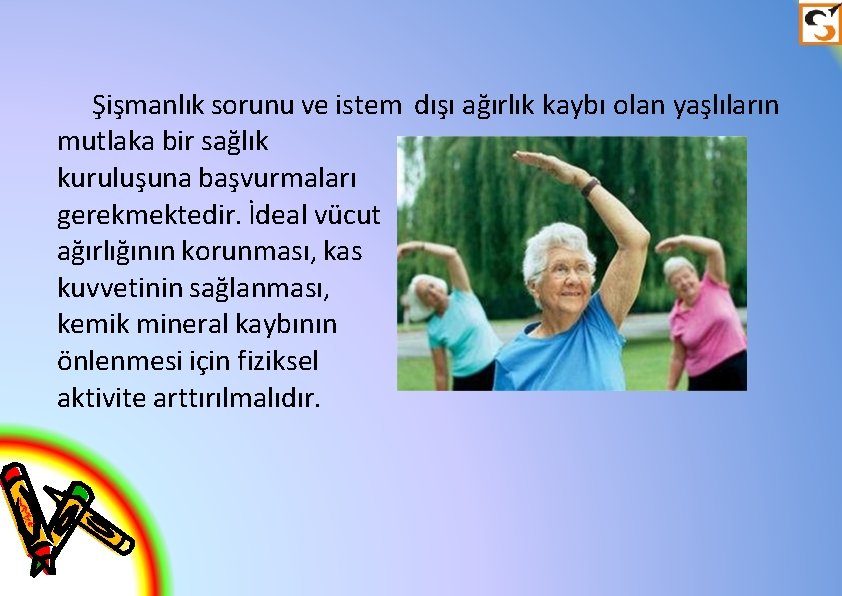 Şişmanlık sorunu ve istem dışı ağırlık kaybı olan yaşlıların mutlaka bir sağlık kuruluşuna başvurmaları gerekmektedir. İdeal vücut ağırlığının korunması, kas kuvvetinin sağlanması, kemik mineral kaybının önlenmesi için fiziksel aktivite arttırılmalıdır.